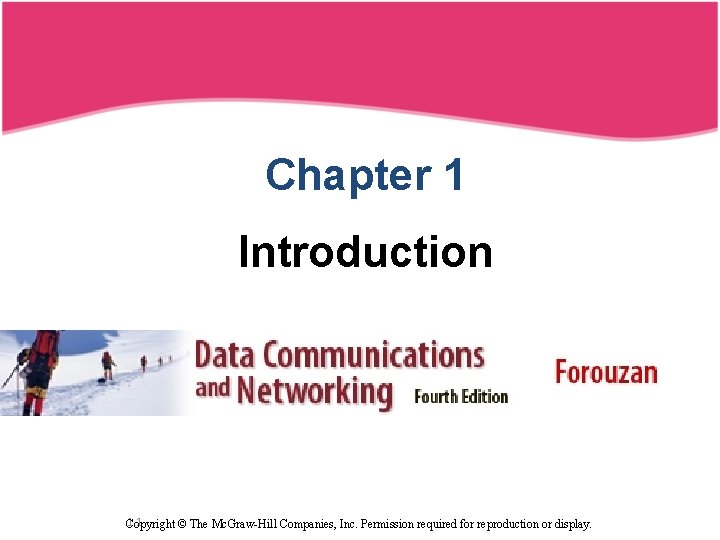 Chapter 1

Introduction

Data Communications and Networking Fourth Edition

Forouzan

Copyright © The McGraw-Hill Companies, Inc. Permission required for reproduction or display.